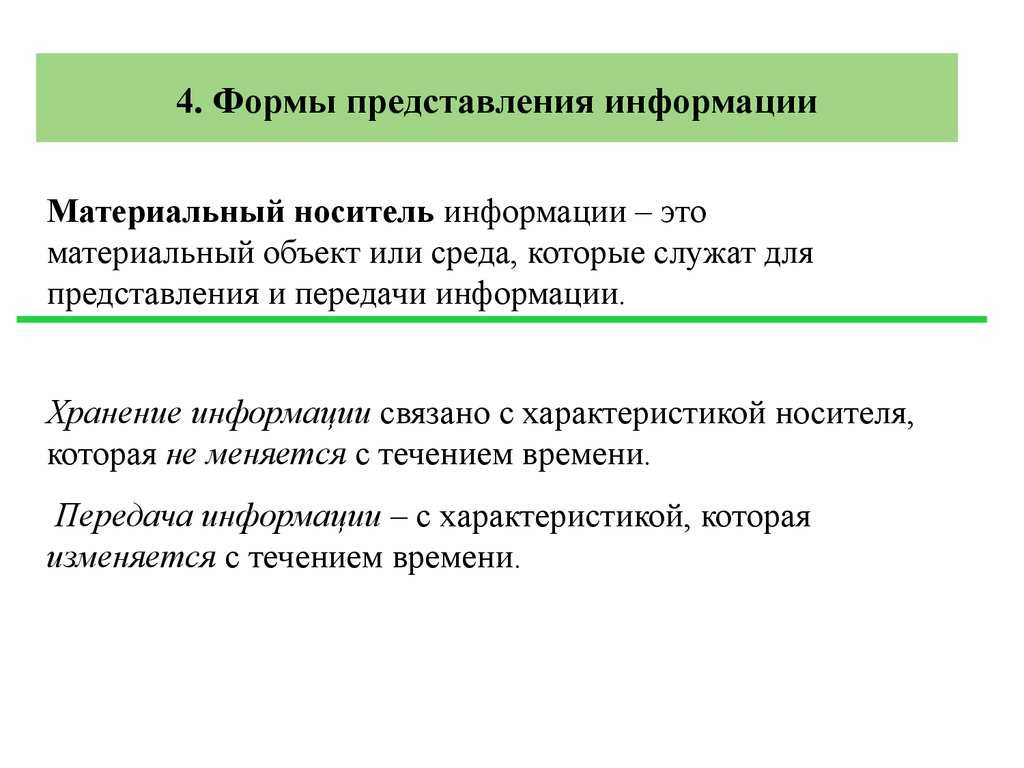 4. Формы представления информации

Материальный носитель информации – это материальный объект или среда, которые служат для представления и передачи информации.

Хранение информации связано с характеристикой носителя, которая не меняется с течением времени.

Передача информации – с характеристикой, которая изменяется с течением времени.